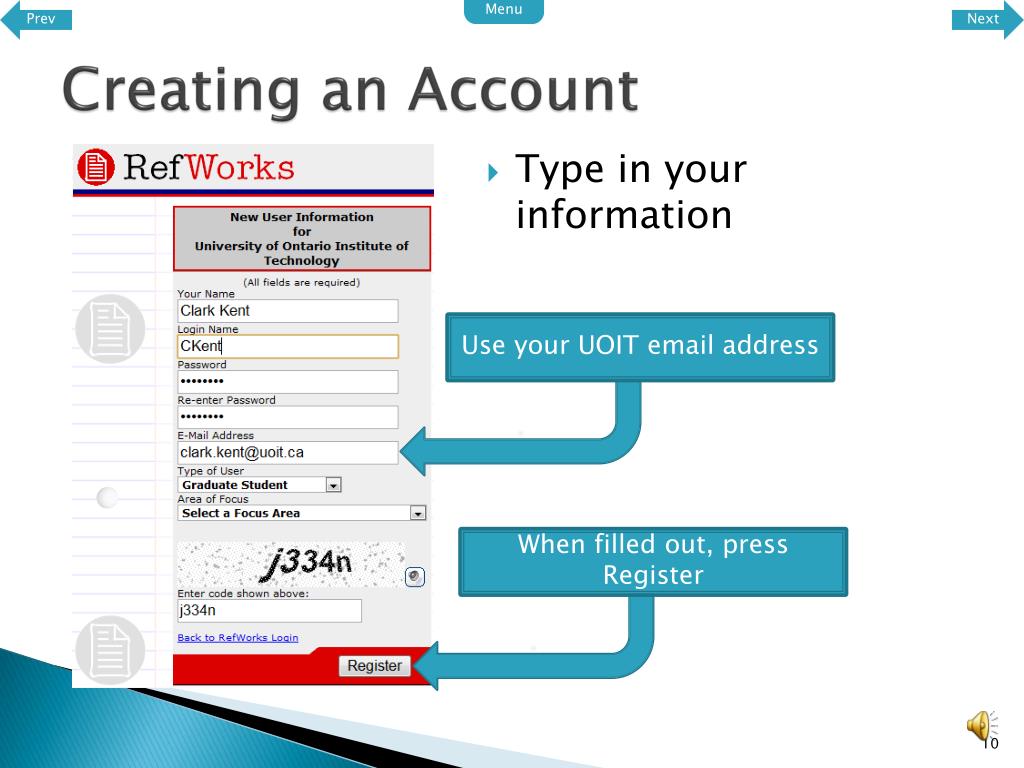 Prev

Menu

Next

Creating an Account

RefWorks

New User Information for University of Ontario Institute of Technology

(All fields are required)

Your Name
Clark Kent
Login Name
CKent
Password
••••••••
Re-enter Password
••••••••
E-Mail Address
clark.kent@uoit.ca
Type of User
Graduate Student
Area of Focus
Select a Focus Area

j334n

Enter code shown above:
j334n

Back to RefWorks Login

Register

Type in your information

Use your UOIT email address

When filled out, press Register

10